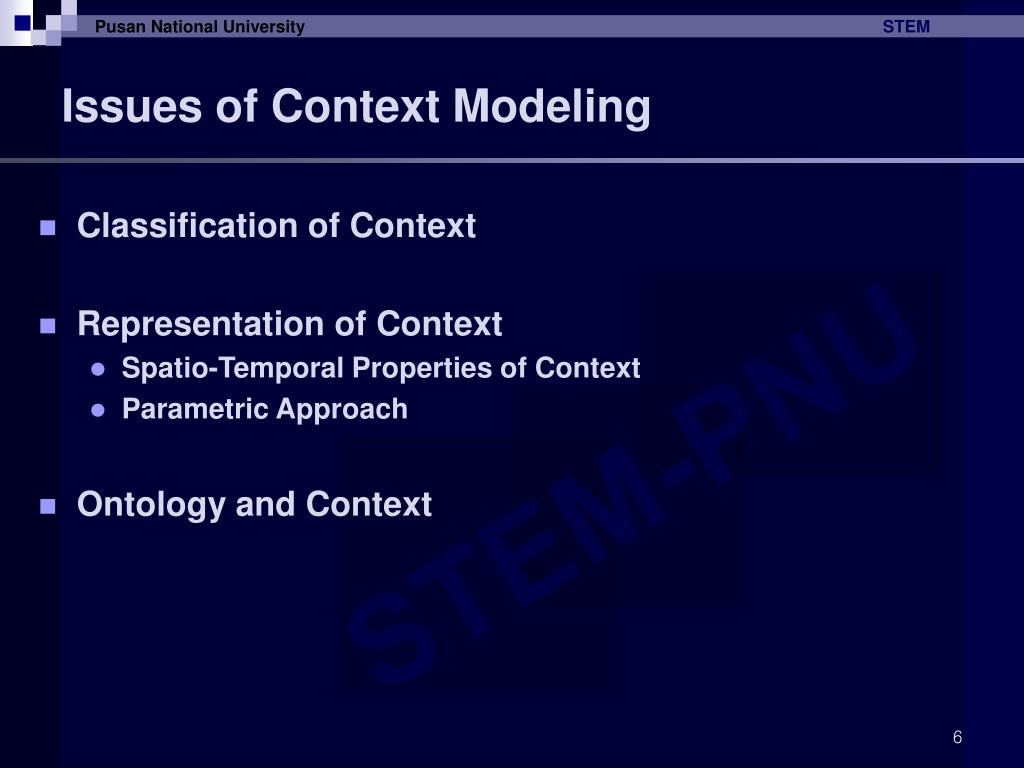 Pusan National University STEM

Issues of Context Modeling

- Classification of Context
- Representation of Context
  - Spatio-Temporal Properties of Context
  - Parametric Approach
- Ontology and Context

STEM-PNU

6